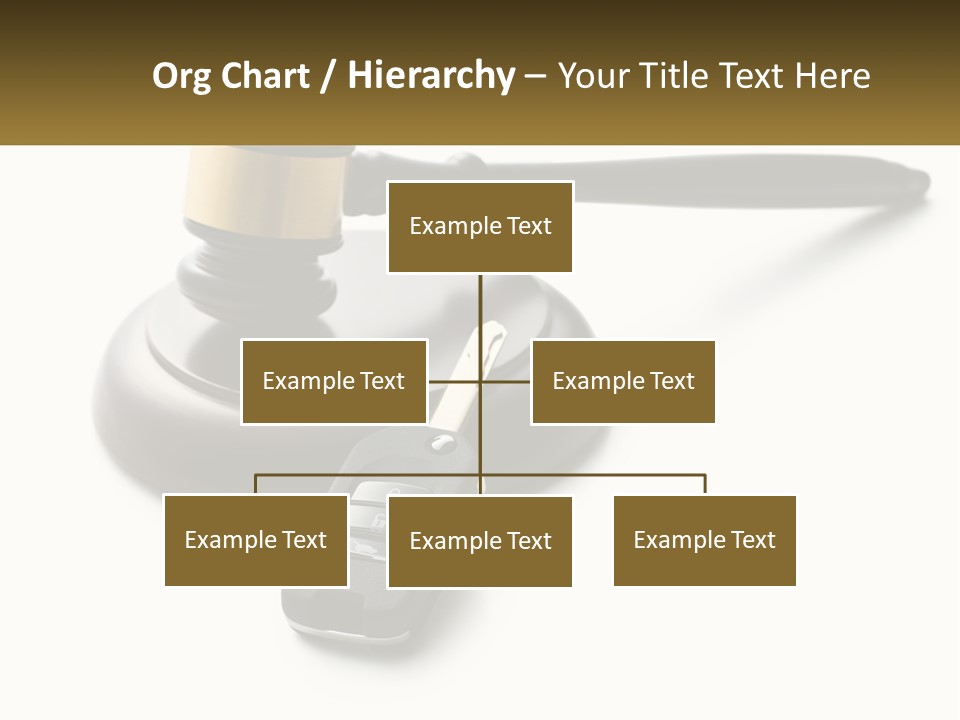 Org Chart / Hierarchy – Your Title Text Here

Example Text

Example Text

Example Text

Example Text

Example Text

Example Text